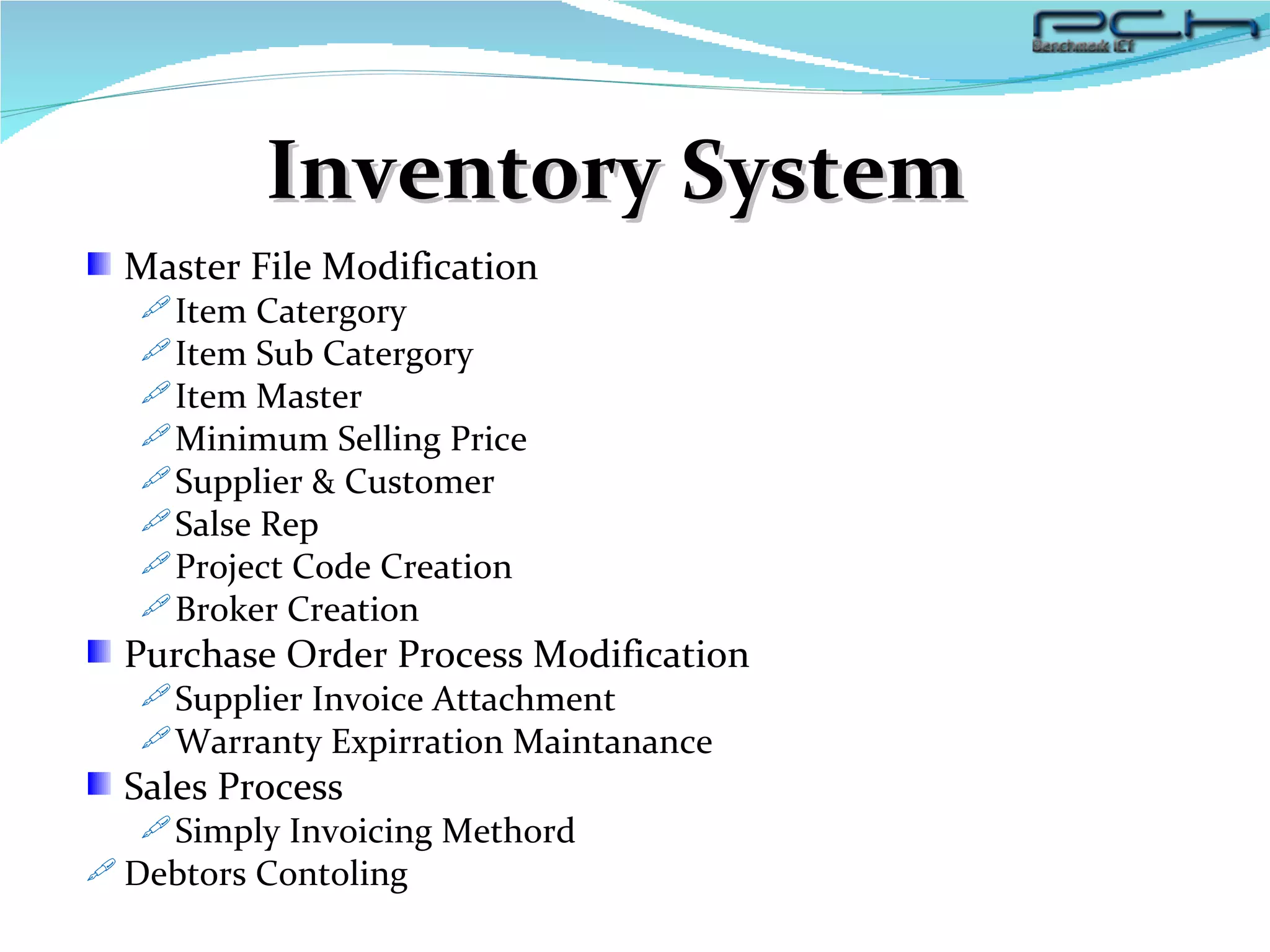 PCH
Benchmark ICT

Inventory System

Master File Modification
Item Catergory
Item Sub Catergory
Item Master
Minimum Selling Price
Supplier & Customer
Salse Rep
Project Code Creation
Broker Creation
Purchase Order Process Modification
Supplier Invoice Attachment
Warranty Expirration Maintanance
Sales Process
Simply Invoicing Methord
Debtors Contoling